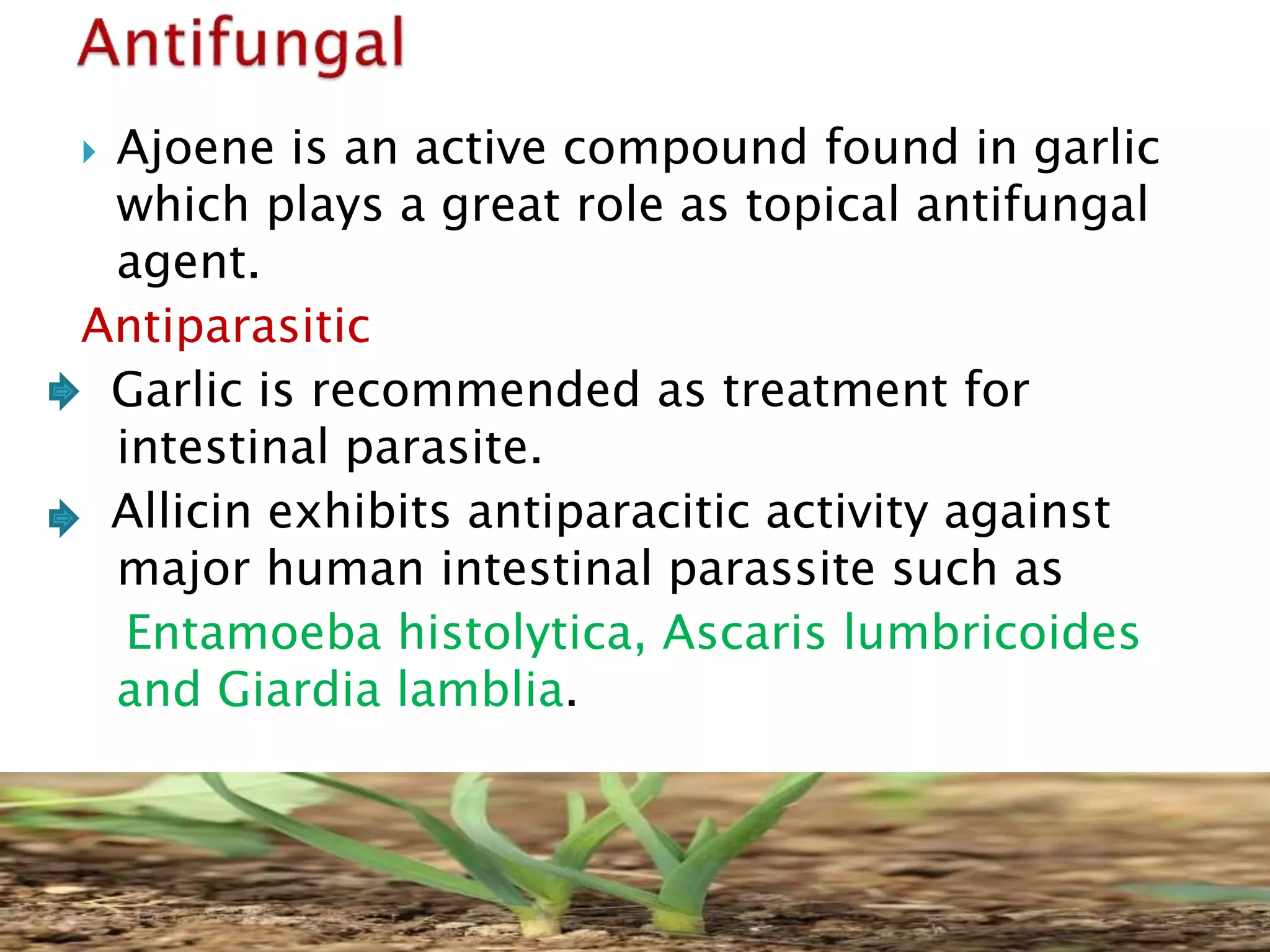 Antifungal

Ajoene is an active compound found in garlic which plays a great role as topical antifungal agent.

Antiparasitic

Garlic is recommended as treatment for intestinal parasite.

Allicin exhibits antiparacitic activity against major human intestinal parassite such as Entamoeba histolytica, Ascaris lumbricoides and Giardia lamblia.